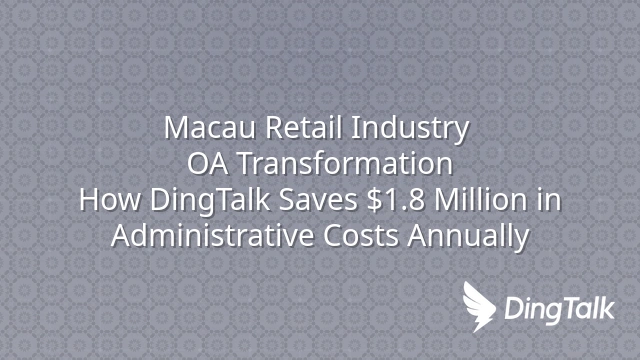 Macau Retail Industry
OA Transformation
How DingTalk Saves \$1.8 Million in Administrative Costs Annually

DingTalk